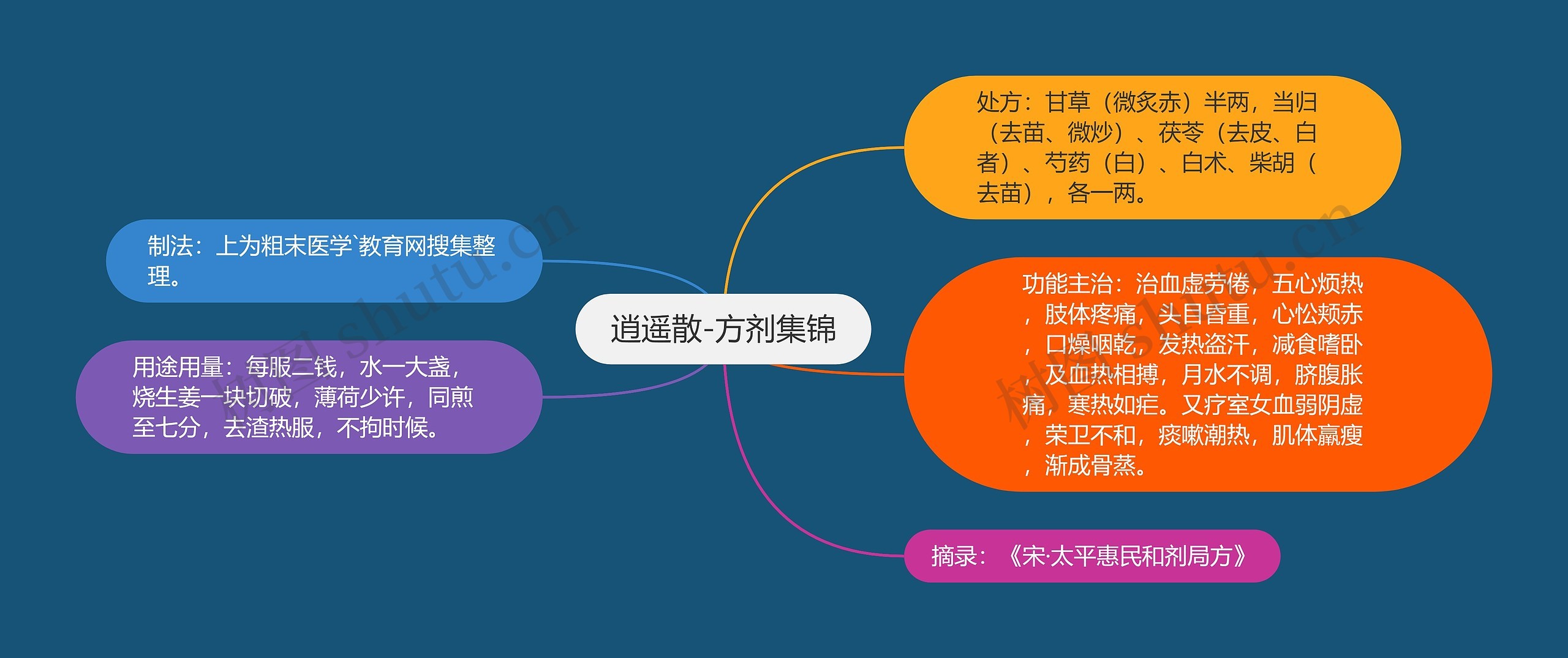 逍遥散-方剂集锦

处方：甘草（微炙赤）半两，当归（去苗、微炒）、茯苓（去皮、白者）、芍药（白）、白术、柴胡（去苗），各一两。

功能主治：治血虚劳倦，五心烦热，肢体疼痛，头目昏重，心忪颊赤，口燥咽乾，发热盗汗，减食嗜卧，及血热相搏，月水不调，脐腹胀痛，寒热如疟。又疗室女血弱阴虚，荣卫不和，痰嗽潮热，肌体羸瘦，渐成骨蒸。

摘录：《宋·太平惠民和剂局方》

制法：上为粗末医学`教育网搜集整理。

用途用量：每服二钱，水一大盏，烧生姜一块切破，薄荷少许，同煎至七分，去渣热服，不拘时候。

树图 shutu.cn

树图 shutu.cn